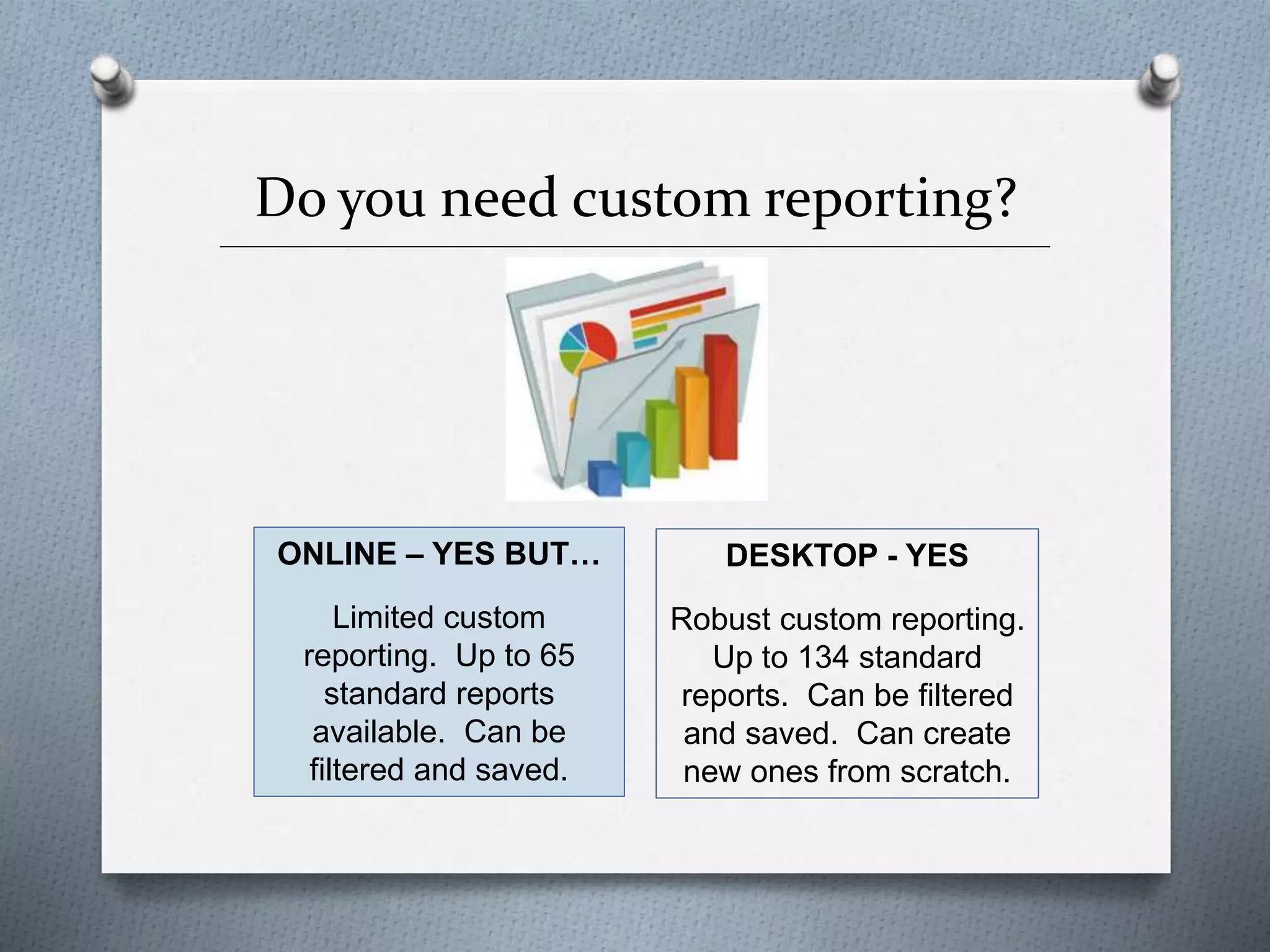 Do you need custom reporting?

ONLINE – YES BUT…

Limited custom reporting. Up to 65 standard reports available. Can be filtered and saved.

DESKTOP - YES

Robust custom reporting. Up to 134 standard reports. Can be filtered and saved. Can create new ones from scratch.